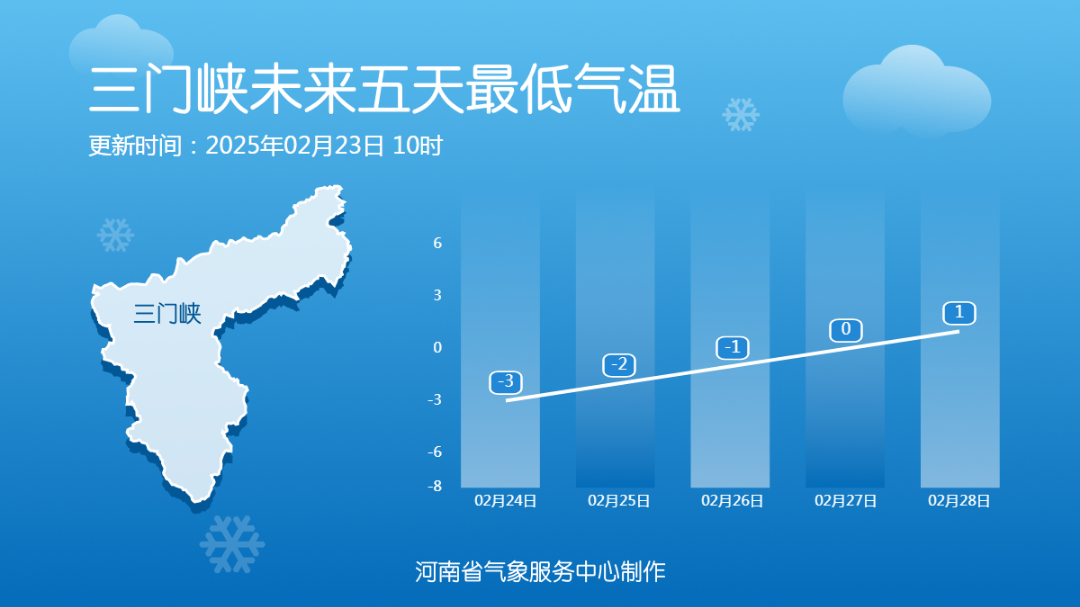 三门峡未来五天最低气温
更新时间：2025年02月23日 10时

三门峡

6
3
0
-3
-6
-8

-3
-2
-1
0
1

02月24日
02月25日
02月26日
02月27日
02月28日

河南省气象服务中心制作